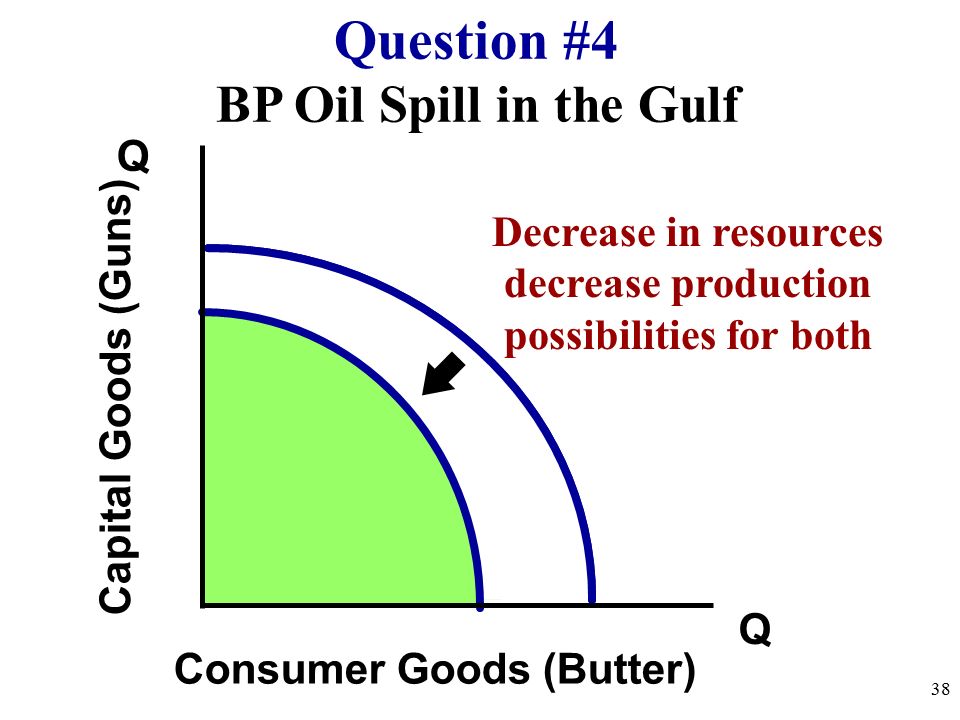 Question #4
BP Oil Spill in the Gulf

Capital Goods (Guns) Q

Decrease in resources decrease production possibilities for both

Q

Consumer Goods (Butter)

38